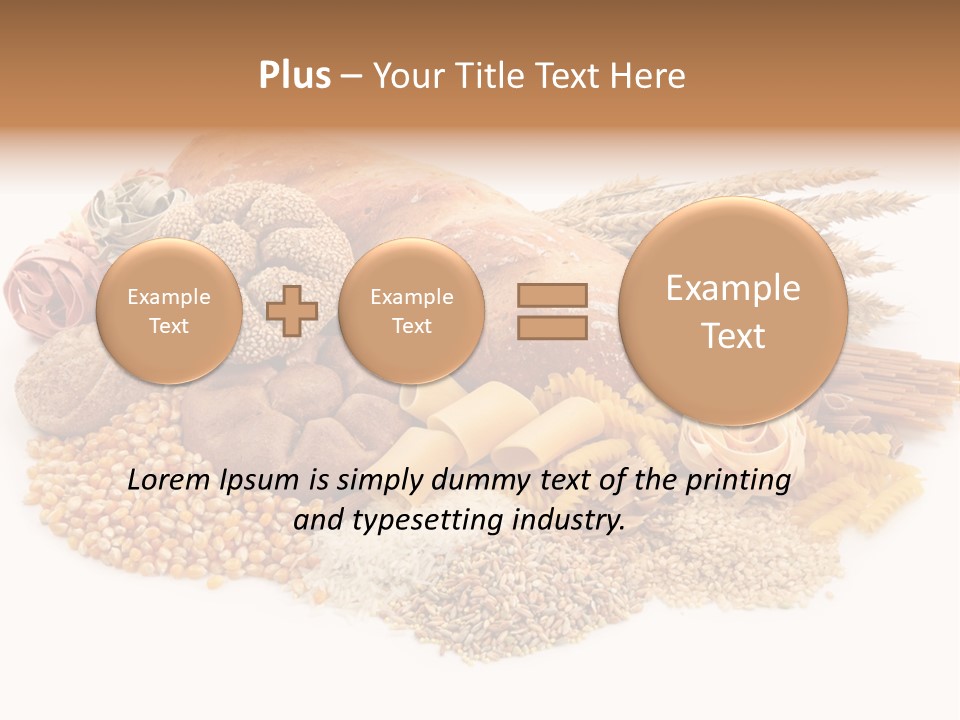 Plus – Your Title Text Here

Example Text

Example Text

Example Text

Lorem Ipsum is simply dummy text of the printing and typesetting industry.